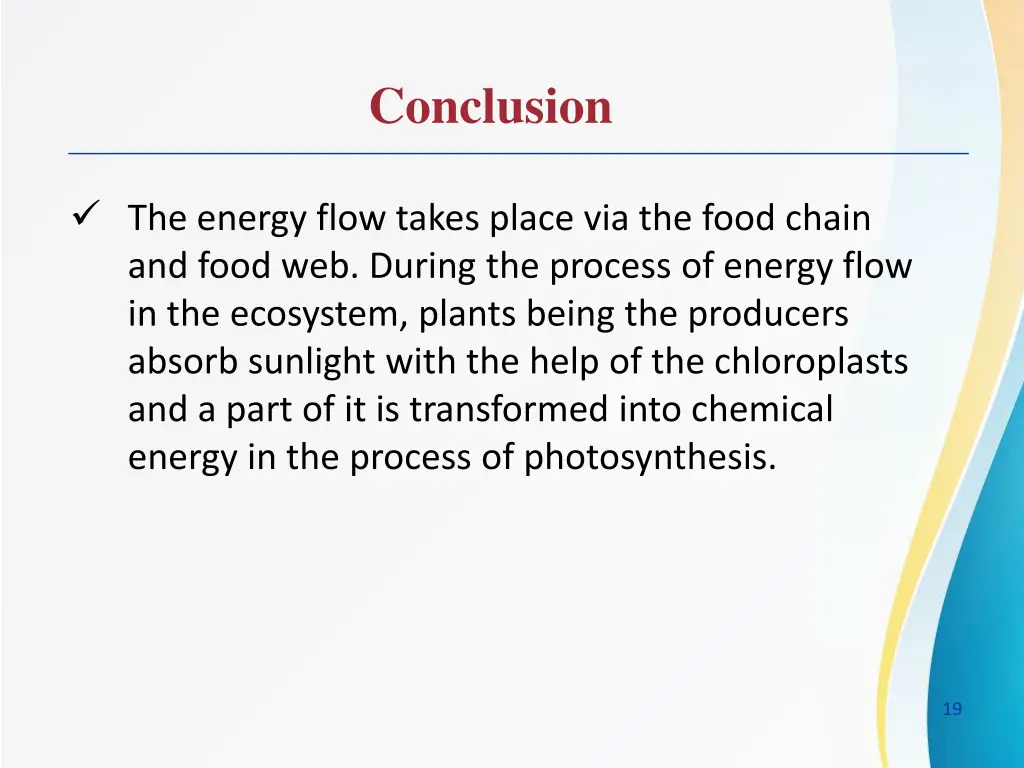 Conclusion

✓ The energy flow takes place via the food chain and food web. During the process of energy flow in the ecosystem, plants being the producers absorb sunlight with the help of the chloroplasts and a part of it is transformed into chemical energy in the process of photosynthesis.

19